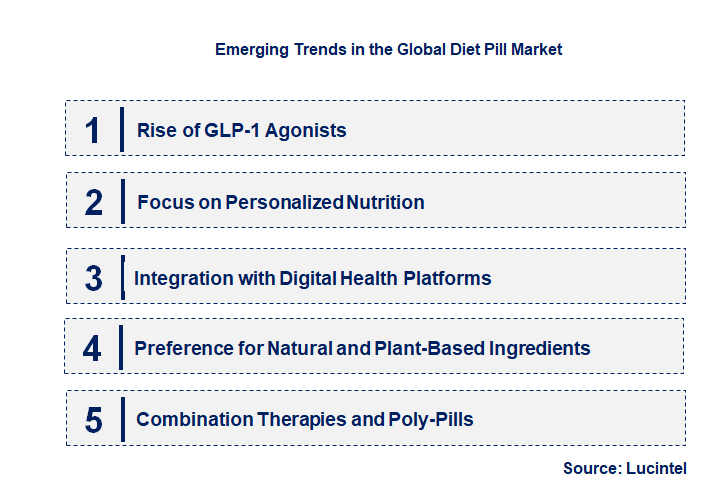 Emerging Trends in the Global Diet Pill Market

1 Rise of GLP-1 Agonists

2 Focus on Personalized Nutrition

3 Integration with Digital Health Platforms

4 Preference for Natural and Plant-Based Ingredients

5 Combination Therapies and Poly-Pills

Source: Lucintel